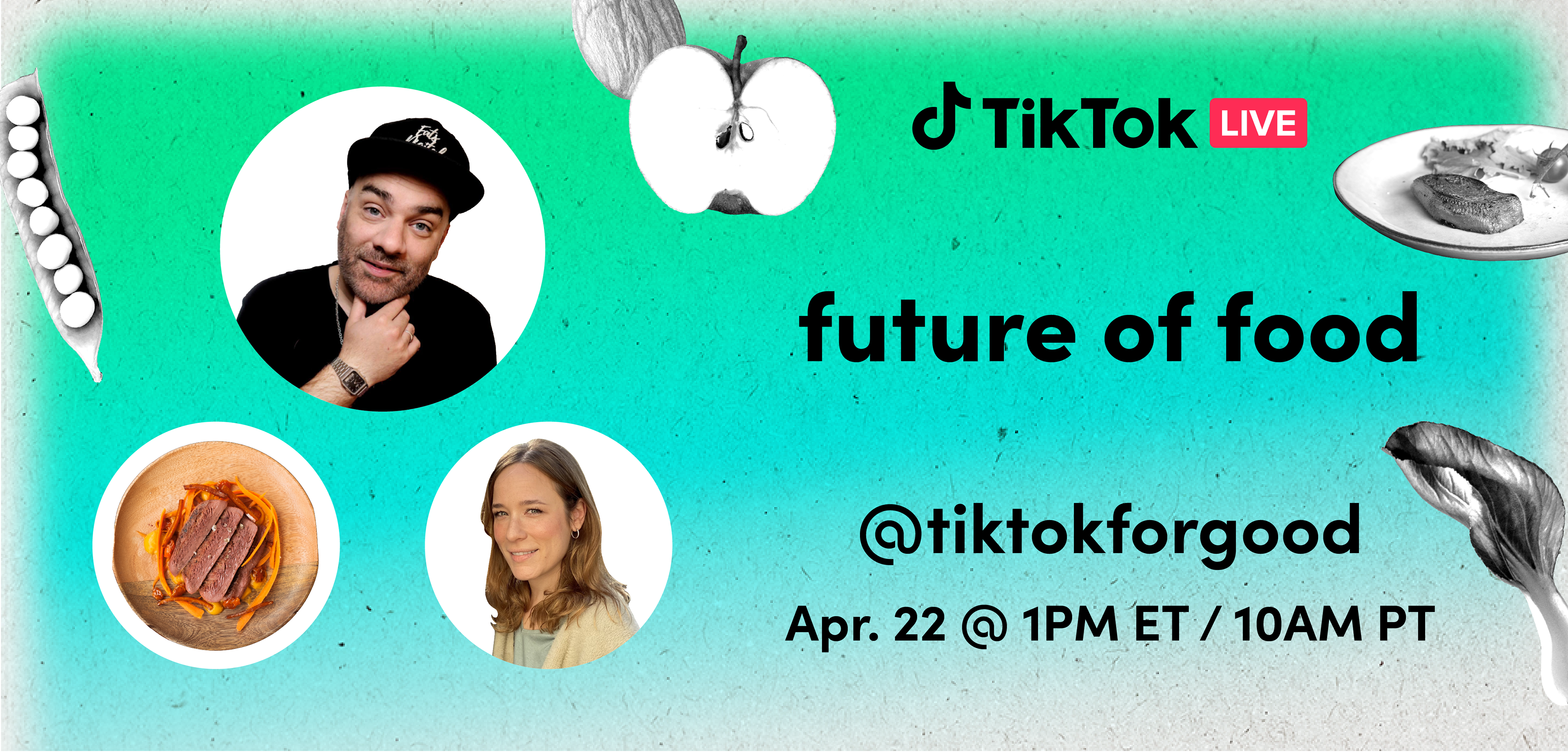 TikTok LIVE

future of food

@tiktokforgood

Apr. 22 @ 1PM ET / 10AM PT